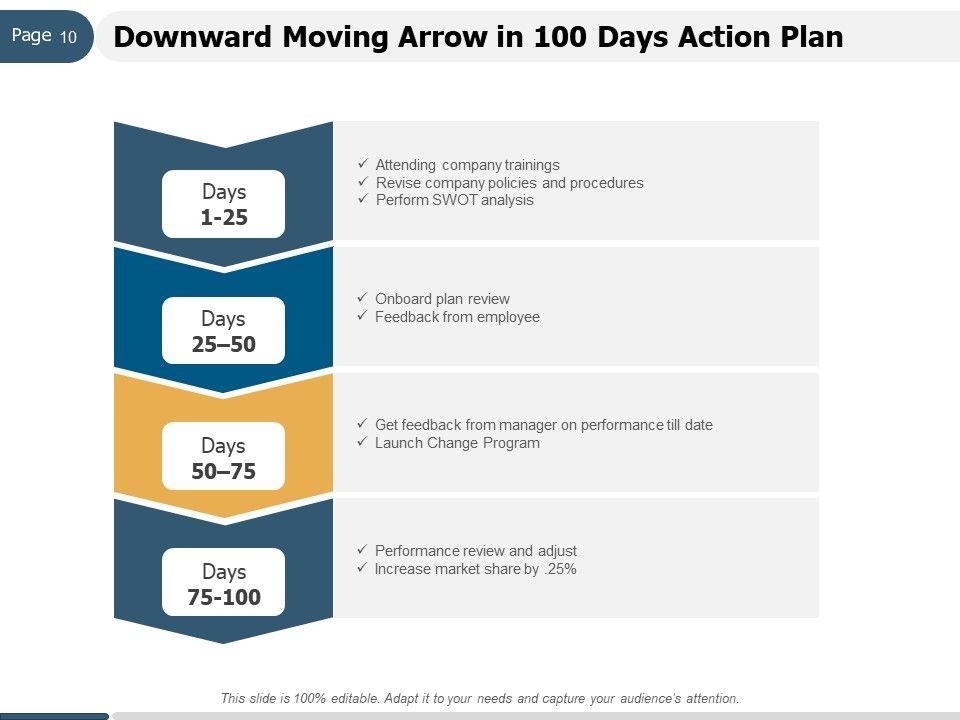 Page 10

Downward Moving Arrow in 100 Days Action Plan

Days
1-25

✓ Attending company trainings
✓ Revise company policies and procedures
✓ Perform SWOT analysis

Days
25–50

✓ Onboard plan review
✓ Feedback from employee

Days
50–75

✓ Get feedback from manager on performance till date
✓ Launch Change Program

Days
75-100

✓ Performance review and adjust
✓ Increase market share by .25%

This slide is 100% editable. Adapt it to your needs and capture your audience's attention.